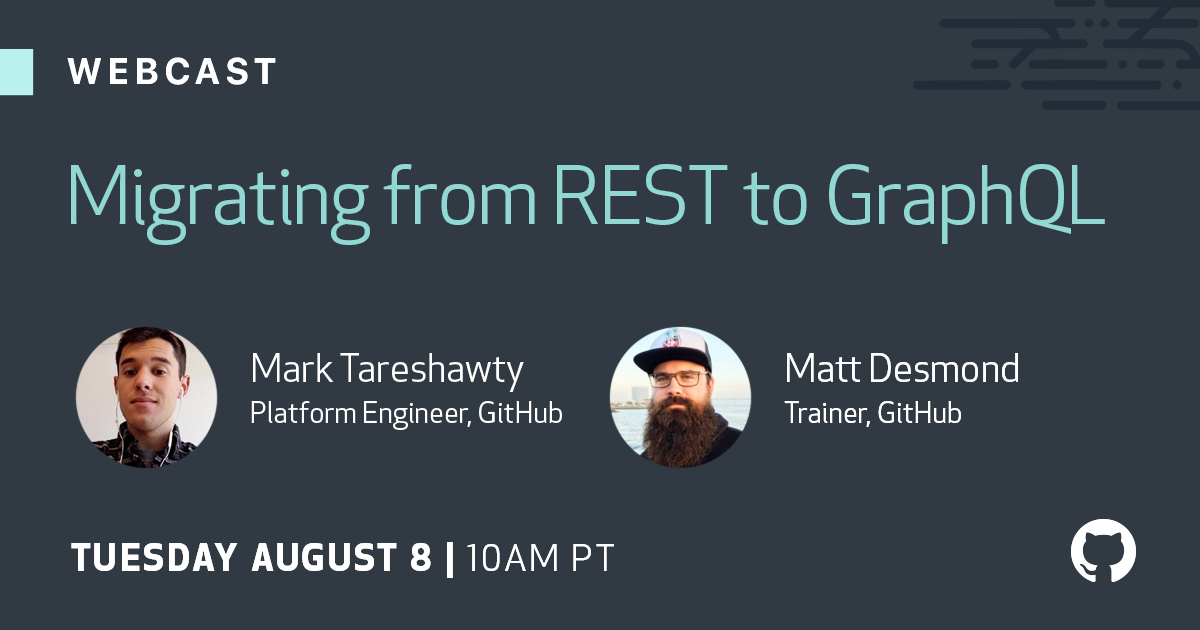 WEBCAST

Migrating from REST to GraphQL

Mark Tareshawty
Platform Engineer, GitHub

Matt Desmond
Trainer, GitHub

TUESDAY AUGUST 8 | 10AM PT